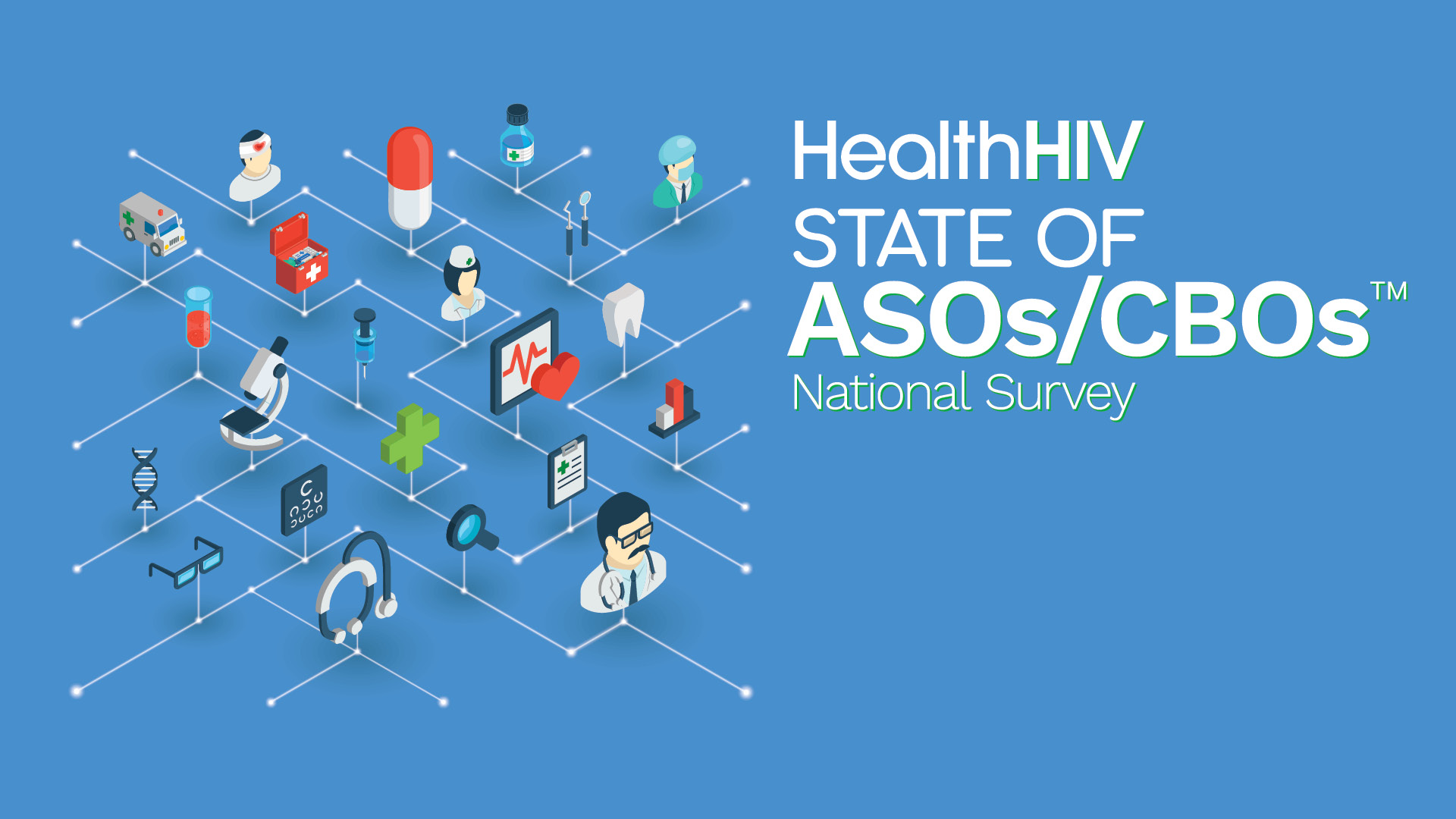 HealthHIV
STATE OF
ASOs/CBOs™
National Survey